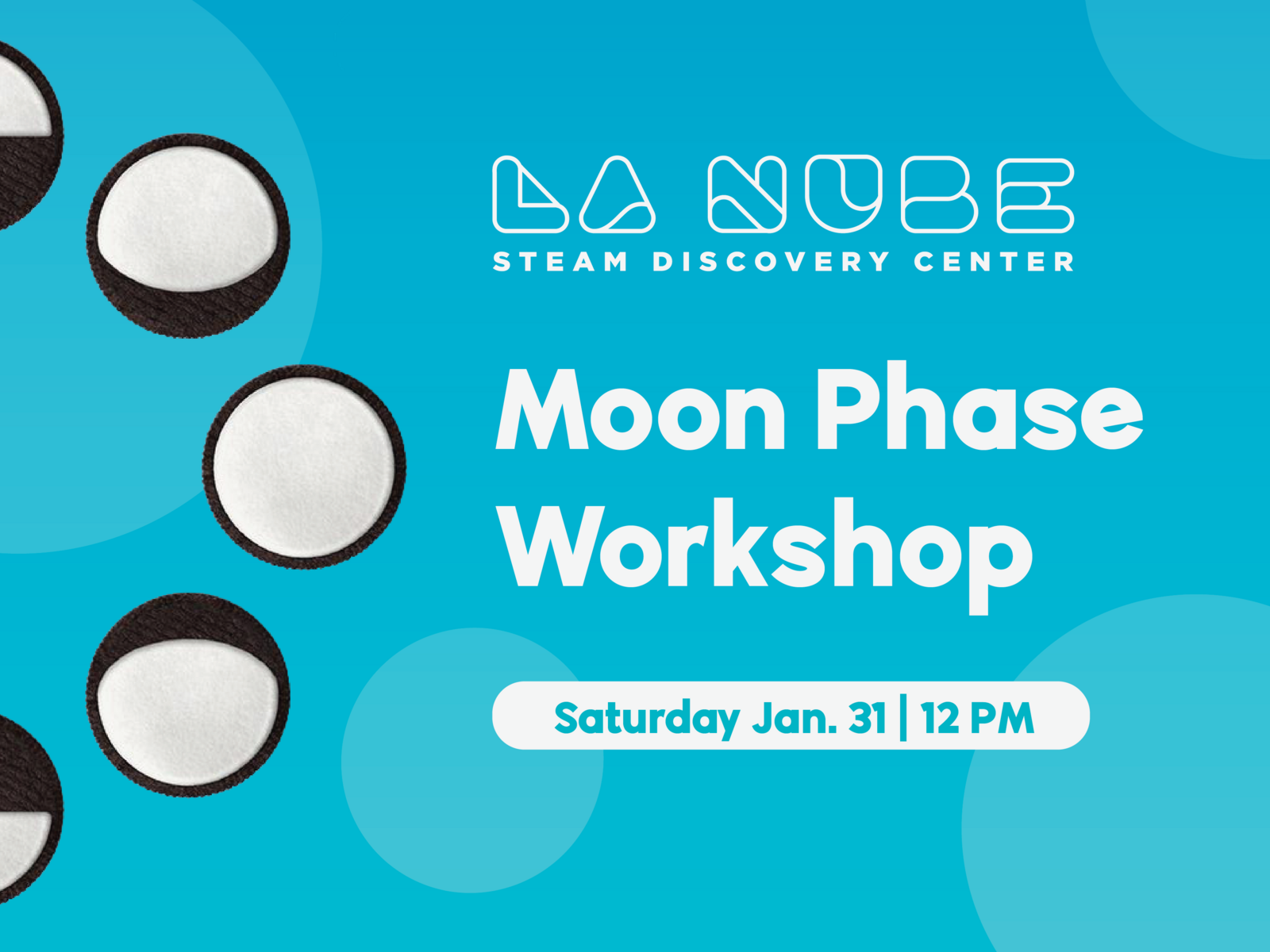 LA NUBE
STEAM DISCOVERY CENTER

Moon Phase Workshop

Saturday Jan. 31 | 12 PM